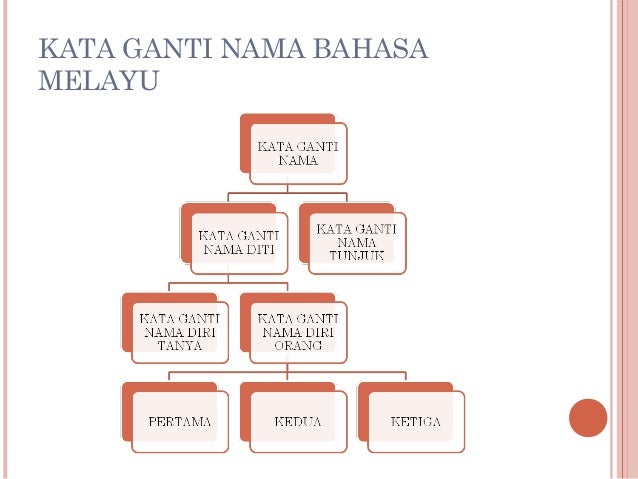 KATA GANTI NAMA BAHASA MELAYU

KATA GANTI NAMA

KATA GANTI NAMA DITI

KATA GANTI NAMA TUNJUK

KATA GANTI NAMA DIRI TANYA

KATA GANTI NAMA DIRI ORANG

PERTAMA

KEDUA

KETIGA